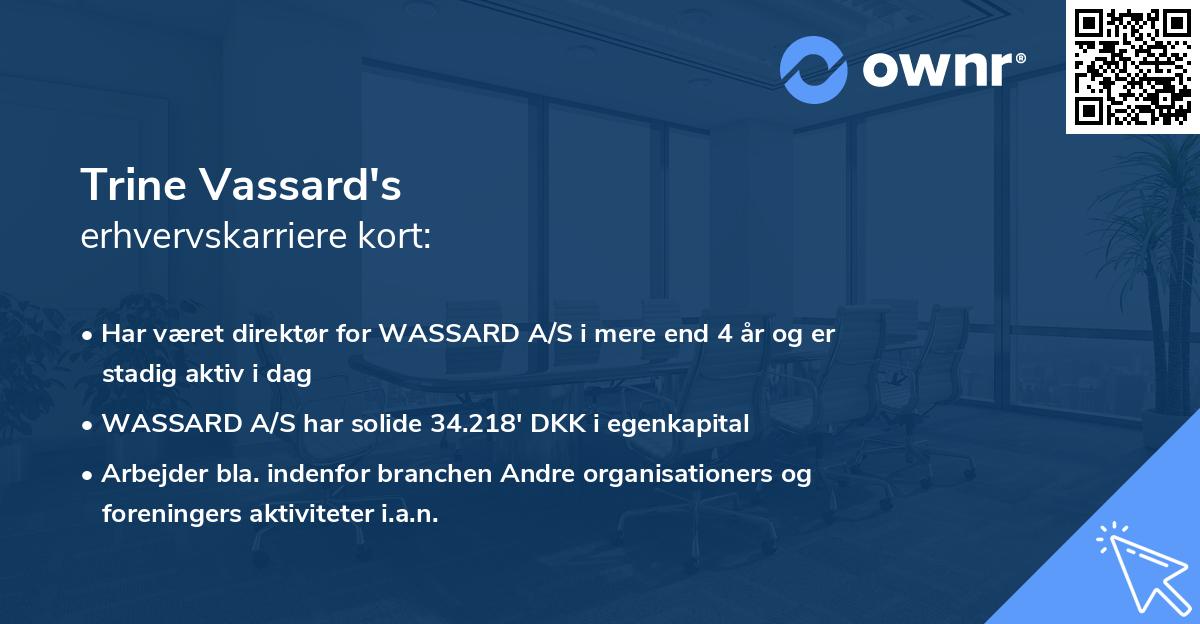 ownr®

Trine Vassard's
erhvervskarriere kort:

• Har været direktør for WASSARD A/S i mere end 4 år og er stadig aktiv i dag
• WASSARD A/S har solide 34.218' DKK i egenkapital
• Arbejder bla. indenfor branchen Andre organisationers og foreningers aktiviteter i.a.n.